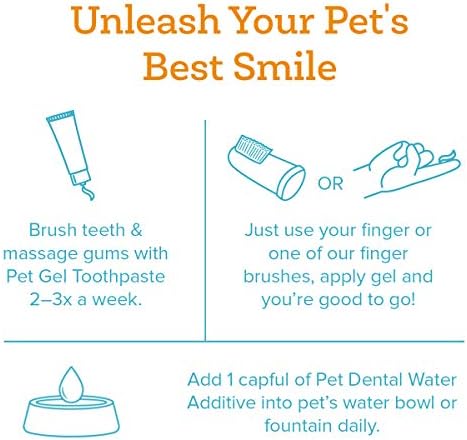 Unleash Your Pet's Best Smile

Brush teeth & massage gums with Pet Gel Toothpaste 2–3x a week.

OR

Just use your finger or one of our finger brushes, apply gel and you're good to go!

Add 1 capful of Pet Dental Water Additive into pet's water bowl or fountain daily.